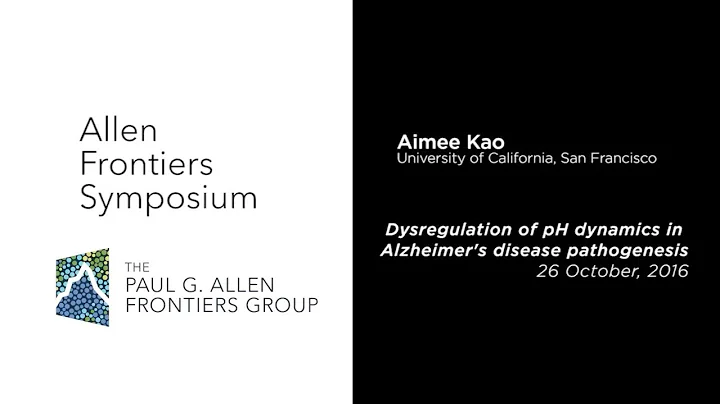 Allen Frontiers Symposium

THE PAUL G. ALLEN FRONTIERS GROUP

Aimee Kao
University of California, San Francisco

Dysregulation of pH dynamics in Alzheimer's disease pathogenesis
26 October, 2016